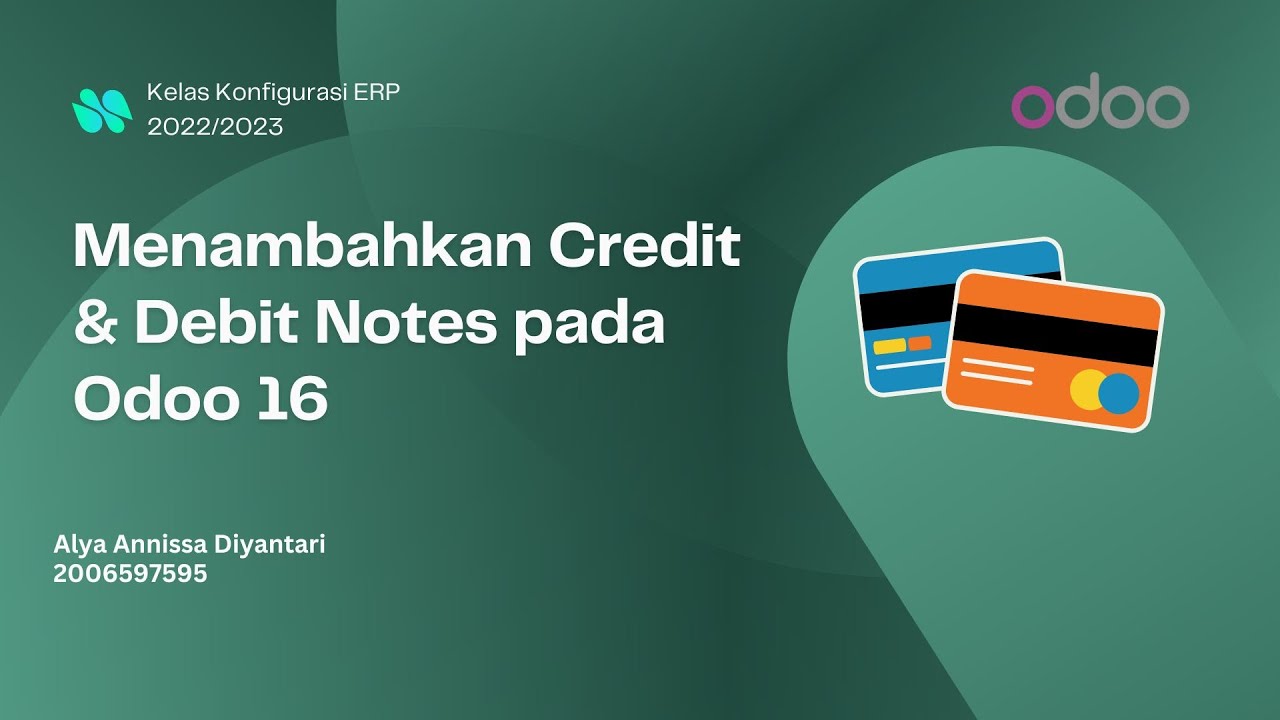 Kelas Konfigurasi ERP
2022/2023

odoo

Menambahkan Credit & Debit Notes pada Odoo 16

Alya Annissa Diyantari
2006597595